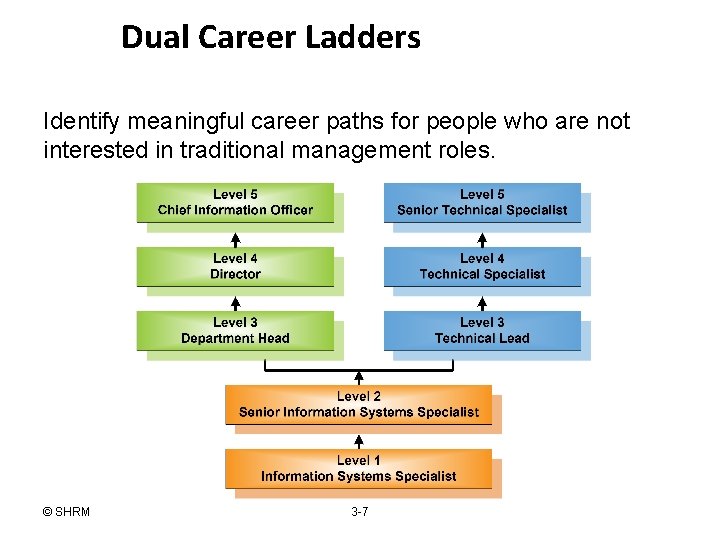 Dual Career Ladders

Identify meaningful career paths for people who are not interested in traditional management roles.

Level 5
Chief Information Officer

Level 4
Director

Level 3
Department Head

Level 5
Senior Technical Specialist

Level 4
Technical Specialist

Level 3
Technical Lead

Level 2
Senior Information Systems Specialist

Level 1
Information Systems Specialist

© SHRM

3-7